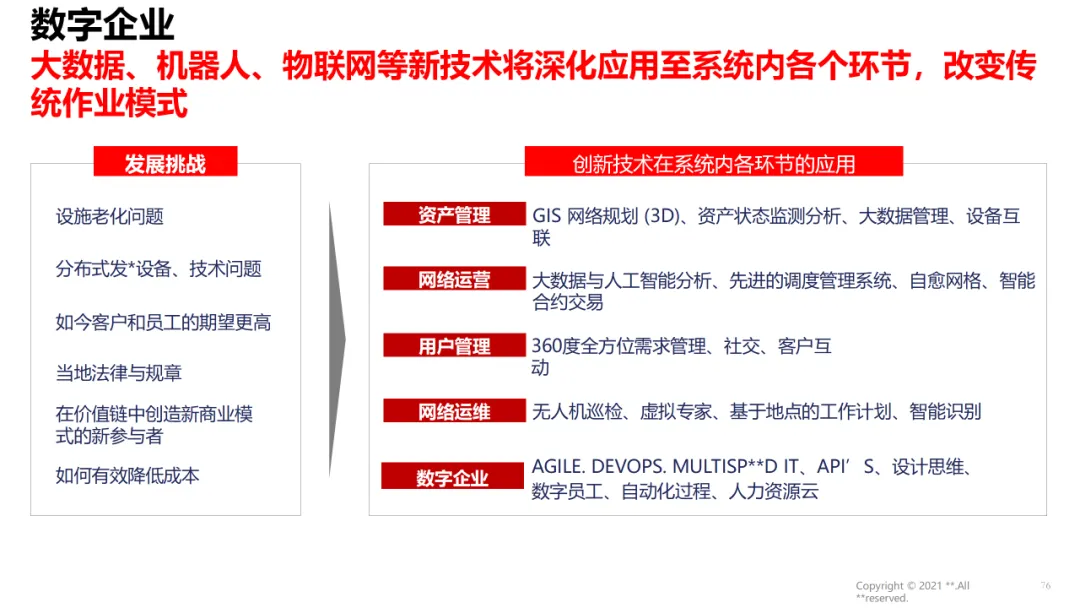 数字企业

大数据、机器人、物联网等新技术将深化应用至系统内各个环节，改变传统作业模式

发展挑战

设施老化问题

分布式发*设备、技术问题

如今客户和员工的期望更高

当地法律与规章

在价值链中创造新商业模式的新参与者

如何有效降低成本

创新技术在系统内各环节的应用

资产管理
GIS 网络规划 (3D)、资产状态监测分析、大数据管理、设备互联

网络运营
大数据与人工智能分析、先进的调度管理系统、自愈网格、智能合约交易

用户管理
360度全方位需求管理、社交、客户互动

网络运维
无人机巡检、虚拟专家、基于地点的工作计划、智能识别

数字企业
AGILE. DEVOPS. MULTISP**D IT、API’S、设计思维、数字员工、自动化过程、人力资源云

Copyright © 2021 **.All **reserved.

76